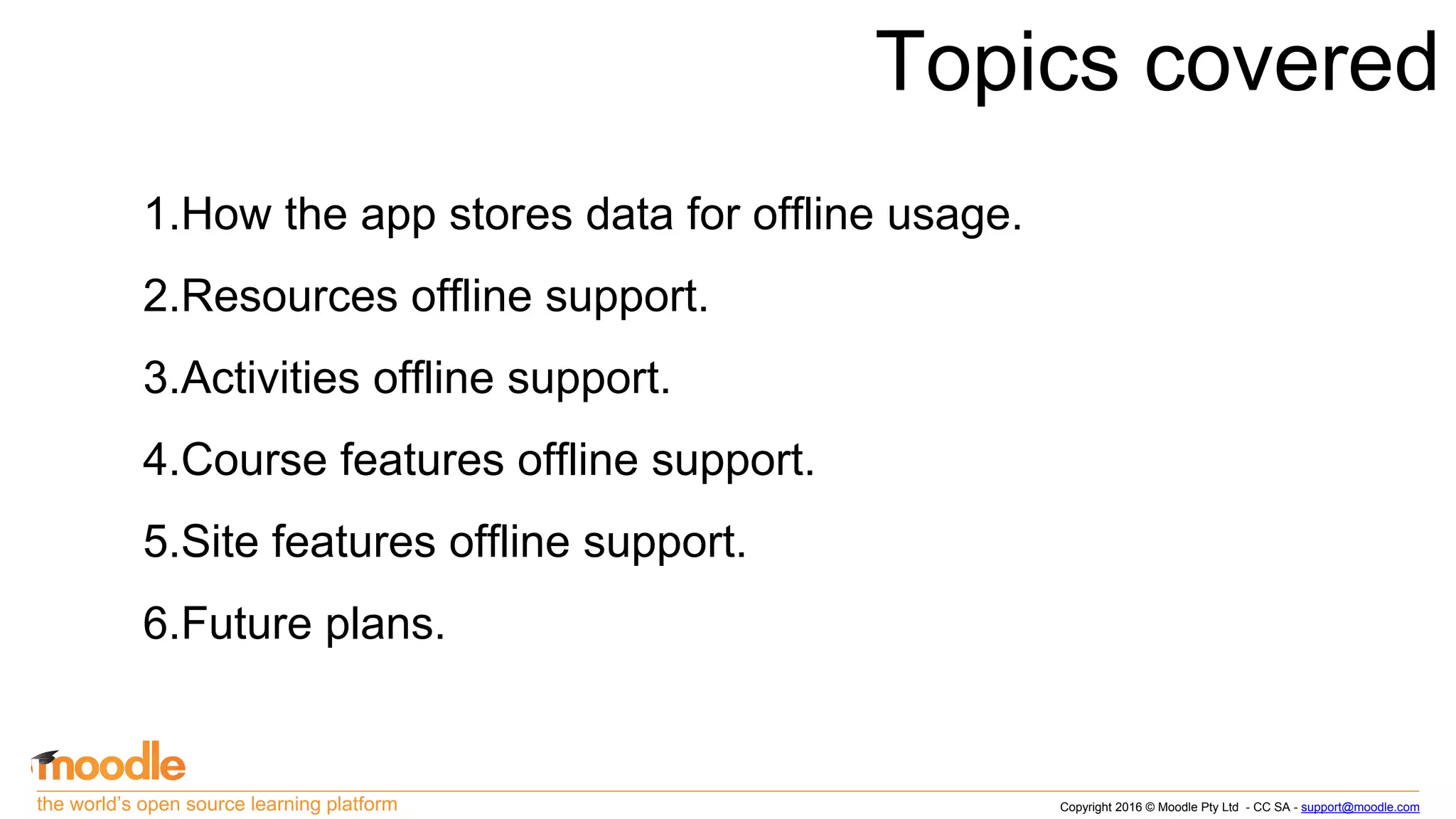 Topics covered

1.How the app stores data for offline usage.

2.Resources offline support.

3.Activities offline support.

4.Course features offline support.

5.Site features offline support.

6.Future plans.

moodle
the world's open source learning platform

Copyright 2016 © Moodle Pty Ltd - CC SA - support@moodle.com